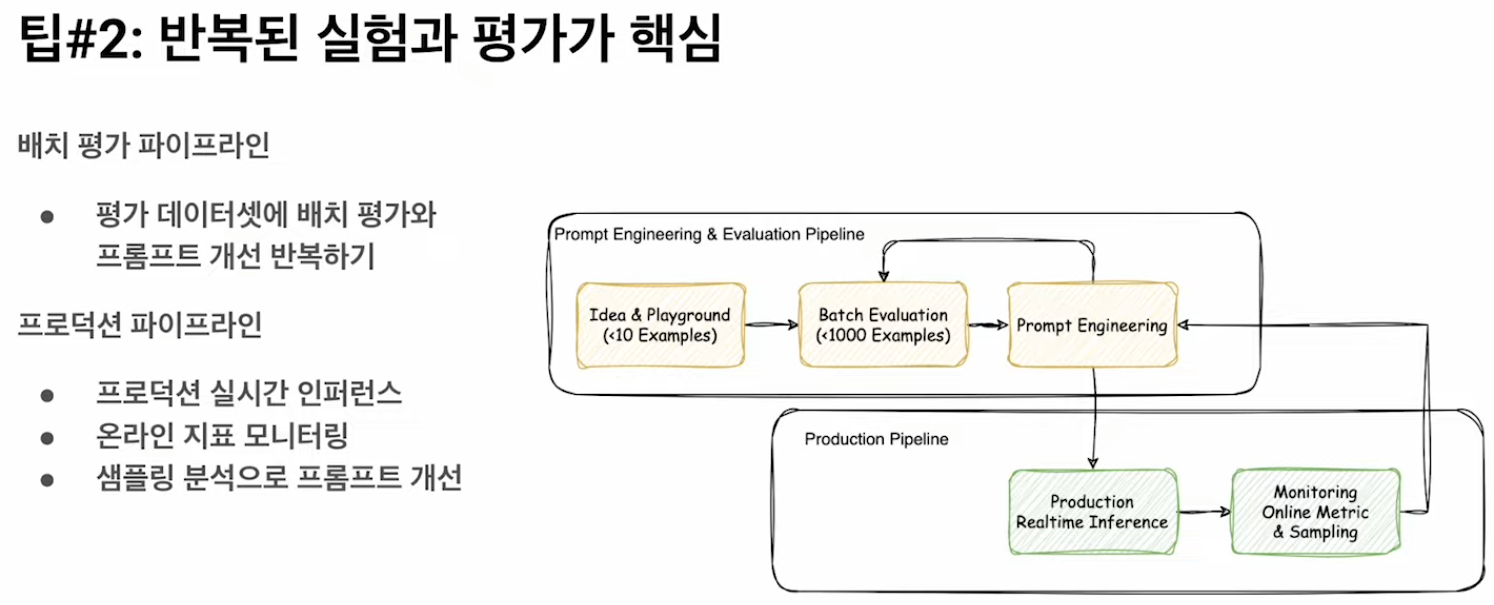 팁#2: 반복된 실험과 평가가 핵심

배치 평가 파이프라인

● 평가 데이터셋에 배치 평가와 프롬프트 개선 반복하기

프로덕션 파이프라인

● 프로덕션 실시간 인퍼런스
● 온라인 지표 모니터링
● 샘플링 분석으로 프롬프트 개선

Prompt Engineering & Evaluation Pipeline

Idea & Playground (<10 Examples)

Batch Evaluation (<1000 Examples)

Prompt Engineering

Production Pipeline

Production Realtime Inference

Monitoring Online Metric & Sampling